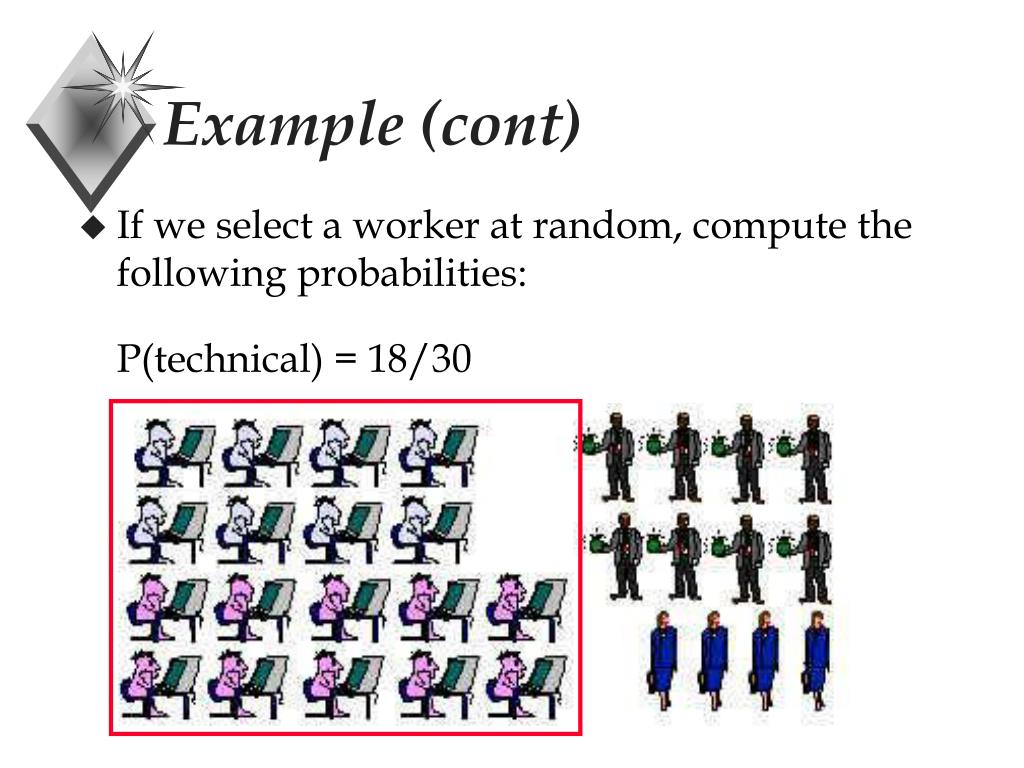 Example (cont)

If we select a worker at random, compute the following probabilities:

P(technical) = 18/30